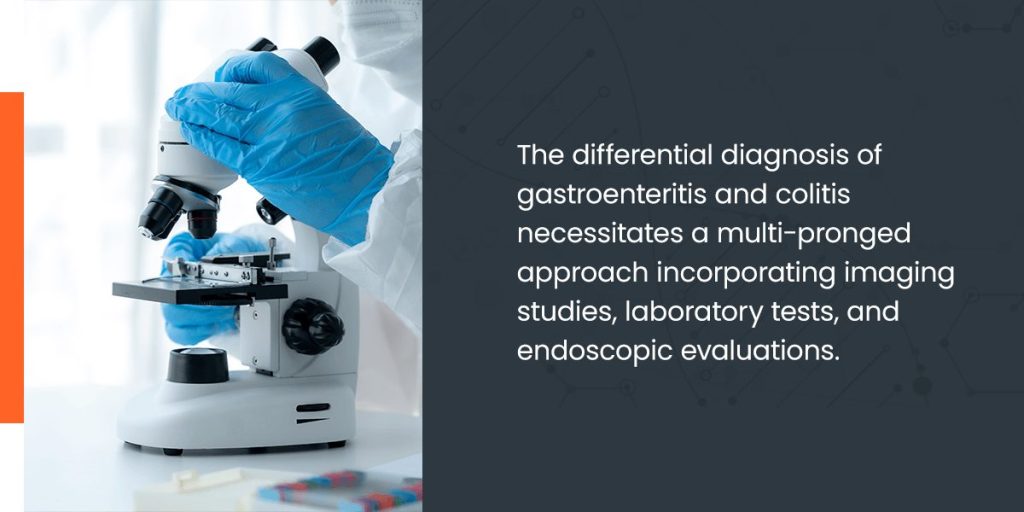 The differential diagnosis of gastroenteritis and colitis necessitates a multi-pronged approach incorporating imaging studies, laboratory tests, and endoscopic evaluations.